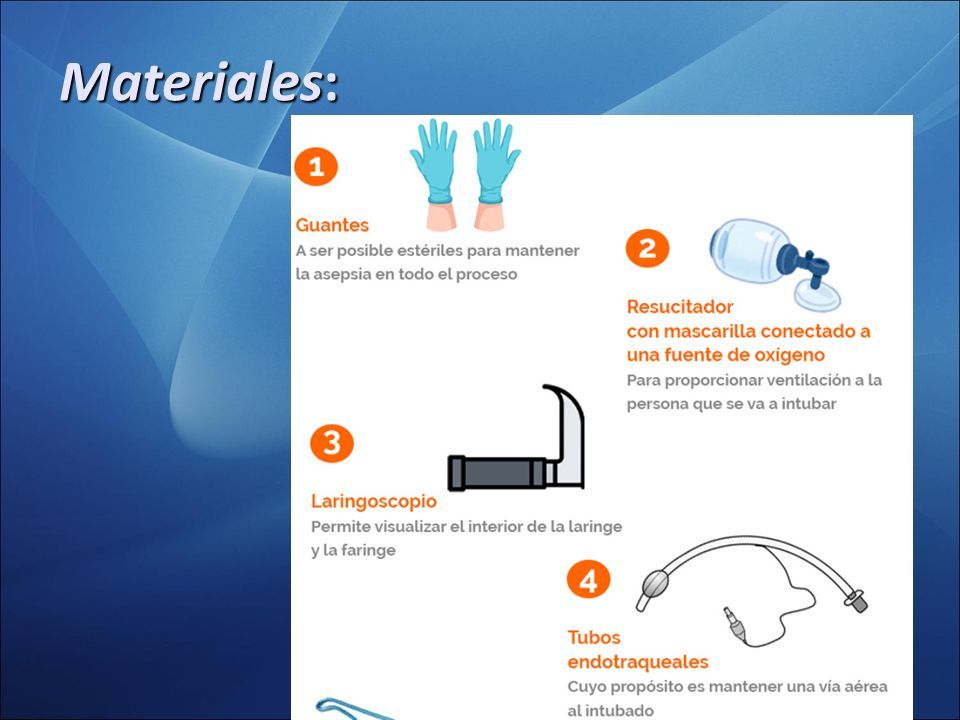 Materiales:

1

Guantes
A ser posible estériles para mantener la asepsia en todo el proceso

2

Resucitador con mascarilla conectado a una fuente de oxígeno
Para proporcionar ventilación a la persona que se va a intubar

3

Laringoscopio
Permite visualizar el interior de la laringe y la faringe

4

Tubos endotraqueales
Cuyo propósito es mantener una vía aérea al intubado